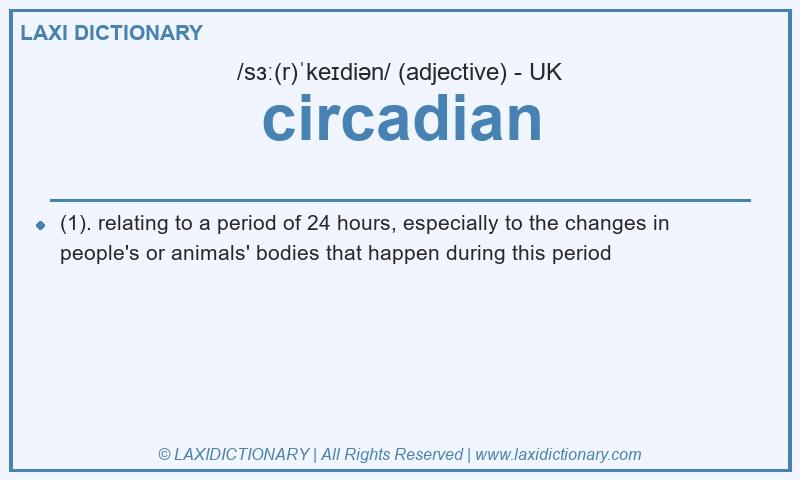 LAXI DICTIONARY

/sɜː(r)ˈkeɪdiən/ (adjective) - UK

circadian

(1). relating to a period of 24 hours, especially to the changes in people's or animals' bodies that happen during this period

© LAXIDICTIONARY | All Rights Reserved | www.laxidictionary.com